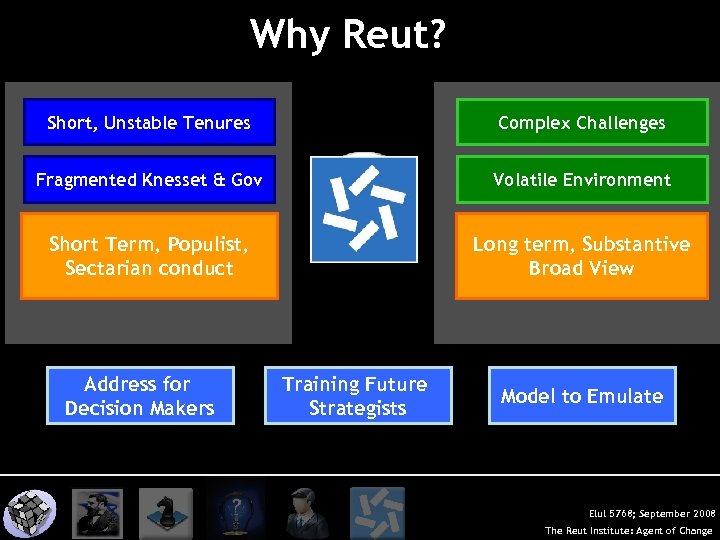 Why Reut?

Short, Unstable Tenures

Fragmented Knesset & Gov

Short Term, Populist, Sectarian conduct

Complex Challenges

Volatile Environment

Long term, Substantive Broad View

Address for Decision Makers

Training Future Strategists

Model to Emulate

Elul 5768; September 2008

The Reut Institute: Agent of Change